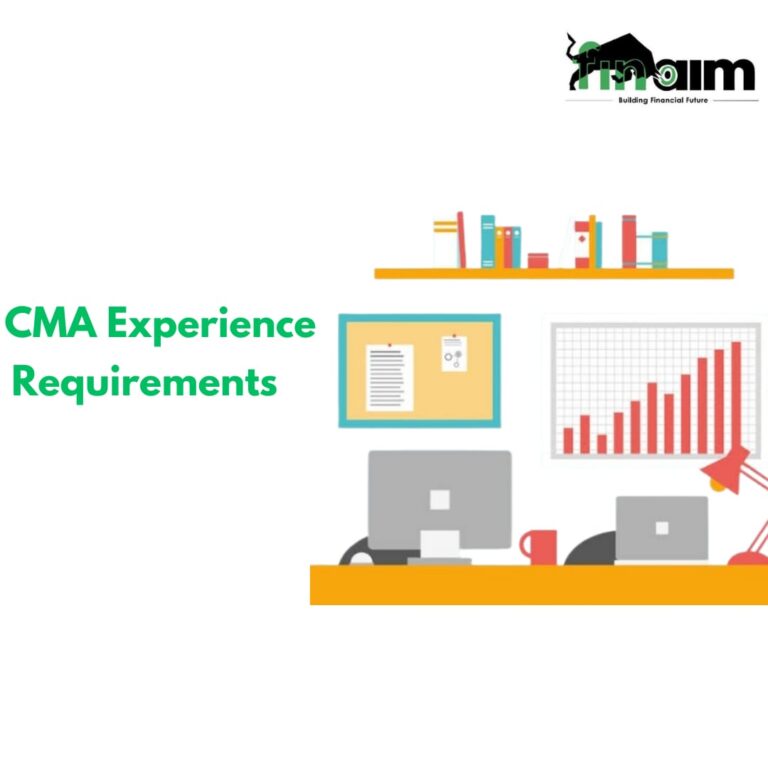 finaim
Building Financial Future

CMA Experience Requirements